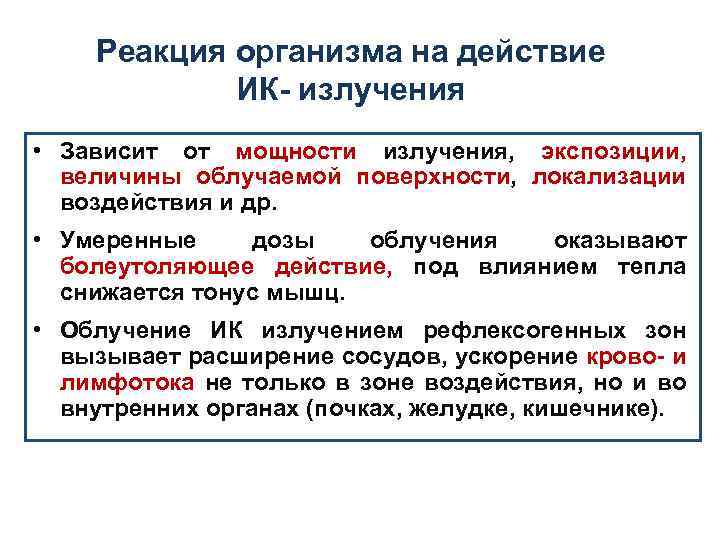 Реакция организма на действие ИК- излучения

• Зависит от мощности излучения, экспозиции, величины облучаемой поверхности, локализации воздействия и др.

• Умеренные дозы облучения оказывают болеутоляющее действие, под влиянием тепла снижается тонус мышц.

• Облучение ИК излучением рефлексогенных зон вызывает расширение сосудов, ускорение крово- и лимфотока не только в зоне воздействия, но и во внутренних органах (почках, желудке, кишечнике).